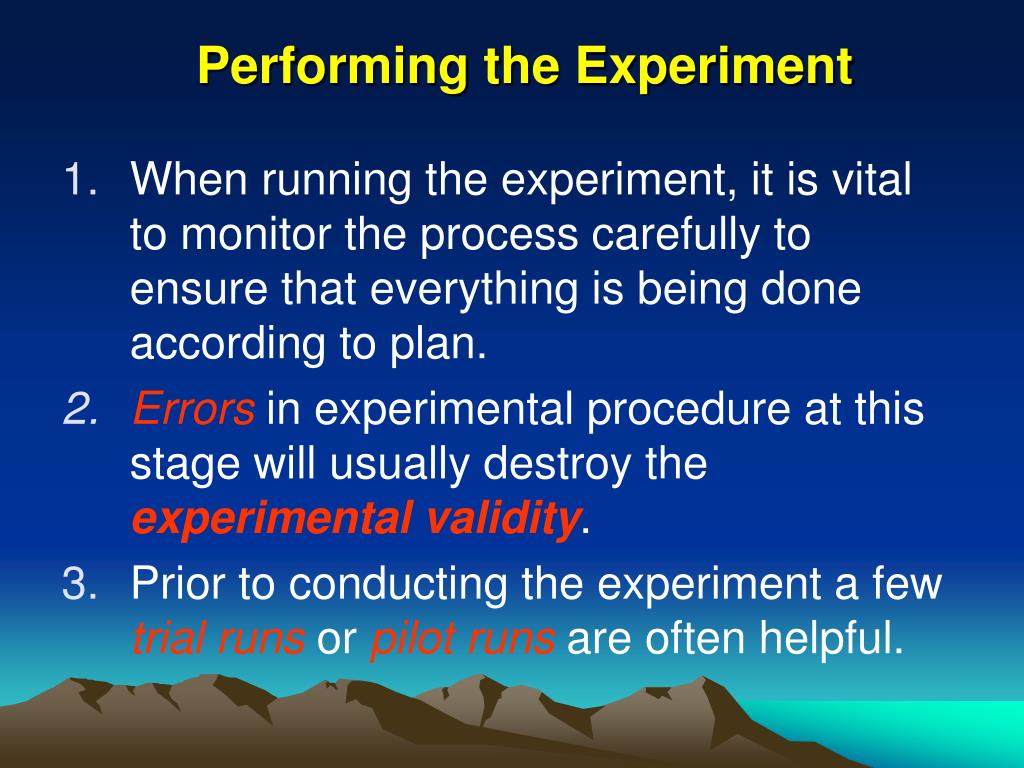 Performing the Experiment

1. When running the experiment, it is vital to monitor the process carefully to ensure that everything is being done according to plan.

2. Errors in experimental procedure at this stage will usually destroy the experimental validity.

3. Prior to conducting the experiment a few trial runs or pilot runs are often helpful.